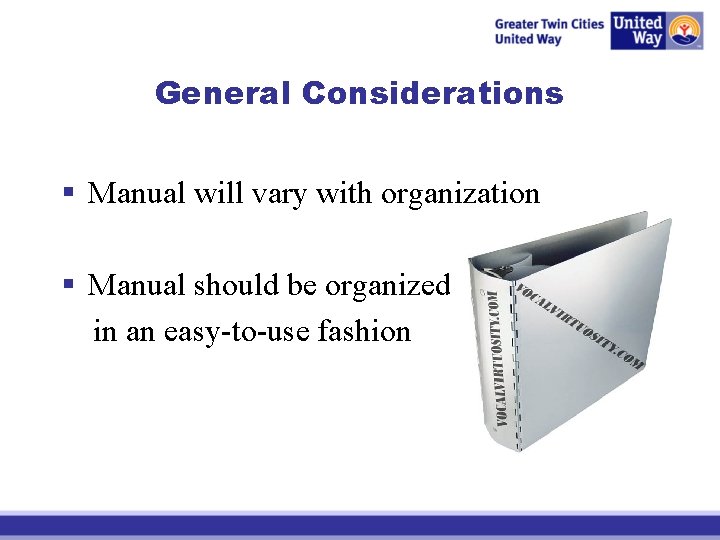 Greater Twin Cities United Way

United Way

General Considerations

▪ Manual will vary with organization

▪ Manual should be organized in an easy-to-use fashion

VOCALVIRTUOSITY.COM

VOCALVIRTUOSITY.COM